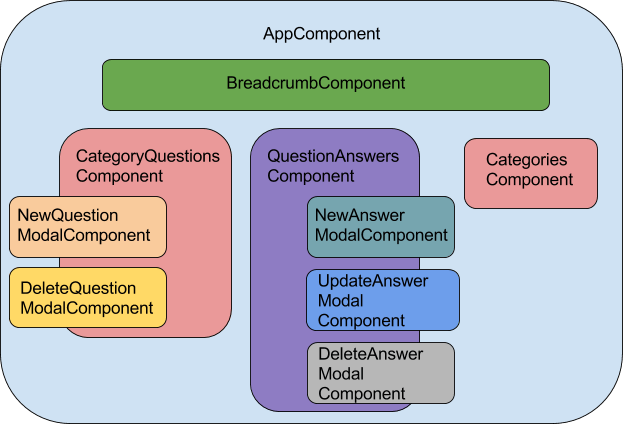 AppComponent

BreadcrumbComponent

CategoryQuestions Component

NewQuestion ModalComponent

DeleteQuestion ModalComponent

QuestionAnswers Component

NewAnswer ModalComponent

UpdateAnswer Modal Component

DeleteAnswer Modal Component

Categories Component